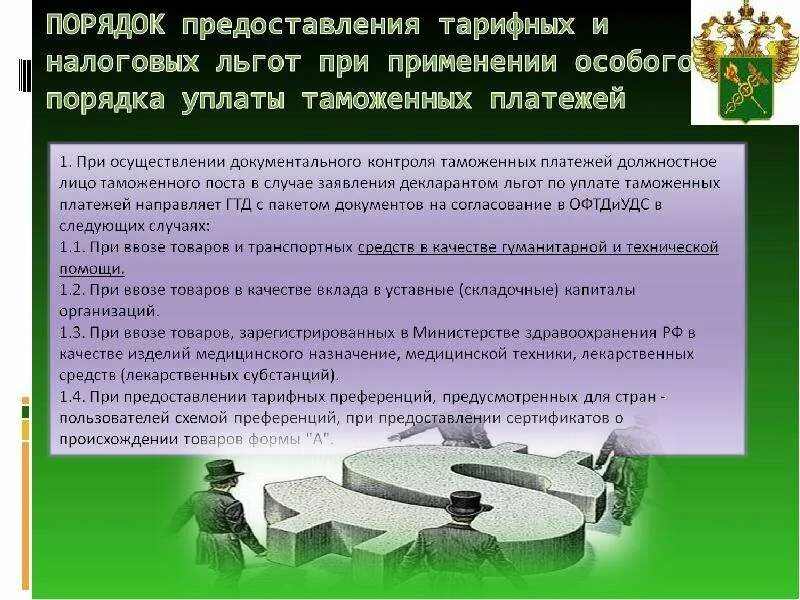 ПОРЯДОК предоставления тарифных и налоговых льгот при применении особого порядка уплаты таможенных платежей

1. При осуществлении документального контроля таможенных платежей должностное лицо таможенного поста в случае заявления декларантом льгот по уплате таможенных платежей направляет ГТД с пакетом документов на согласование в ОФТДиУДС в следующих случаях:
1.1. При ввозе товаров и транспортных средств в качестве гуманитарной и технической помощи.
1.2. При ввозе товаров в качестве вклада в уставные (складочные) капиталы организаций.
1.3. При ввозе товаров, зарегистрированных в Министерстве здравоохранения РФ в качестве изделий медицинского назначение, медицинской техники, лекарственных средств (лекарственных субстанций).
1.4. При предоставлении тарифных преференций, предусмотренных для стран - пользователей схемой преференций, при предоставлении сертификатов о происхождении товаров формы "А".